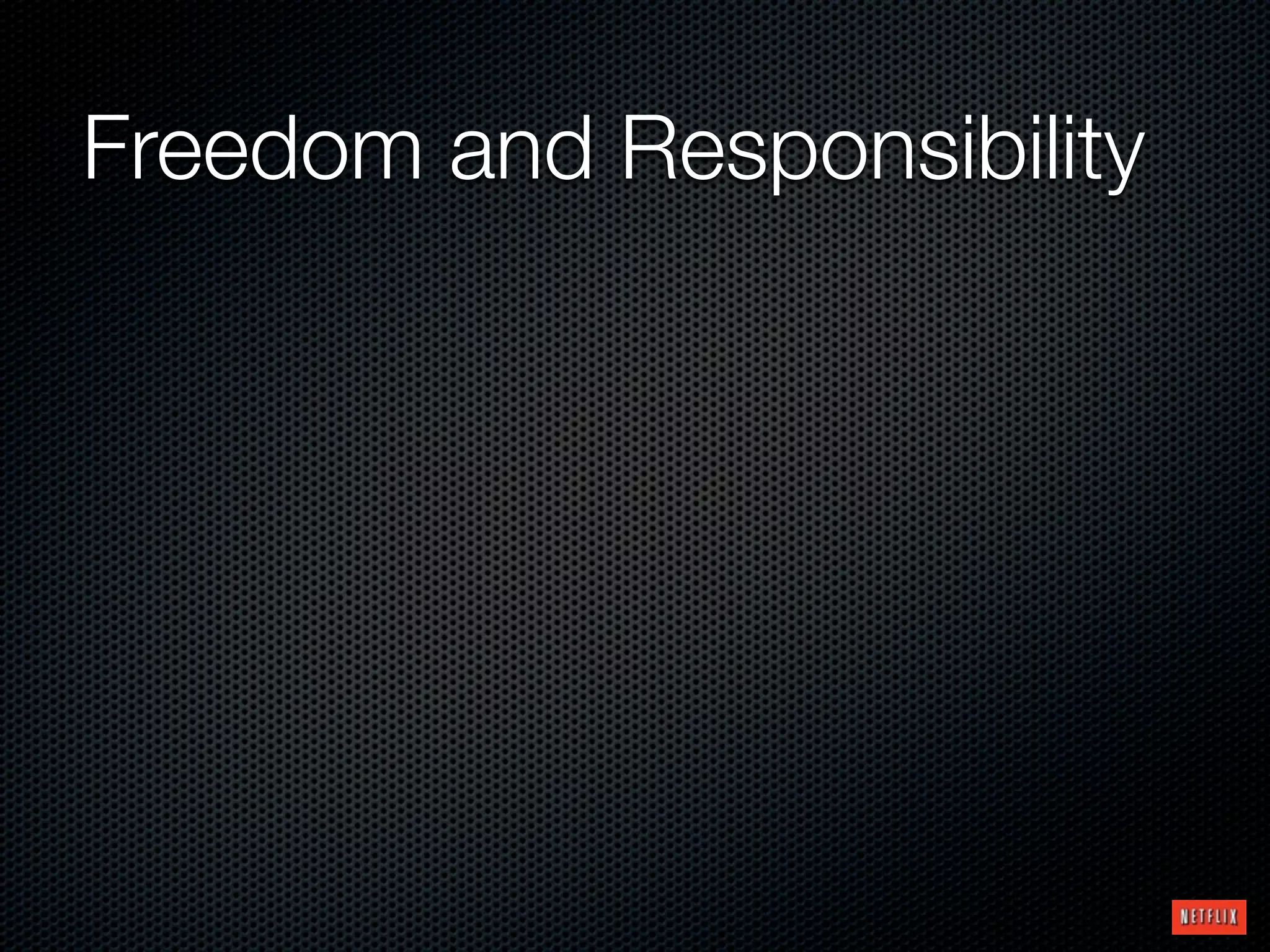 Freedom and Responsibility

NETFLIX